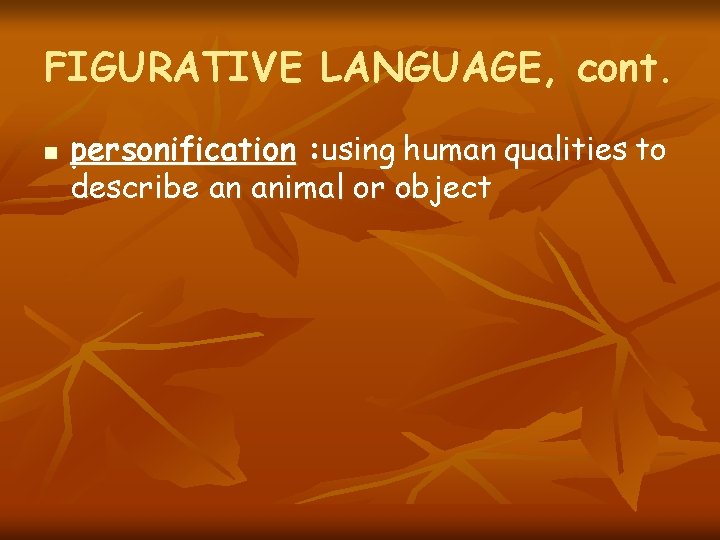 FIGURATIVE LANGUAGE, cont.

- personification :using human qualities to describe an animal or object